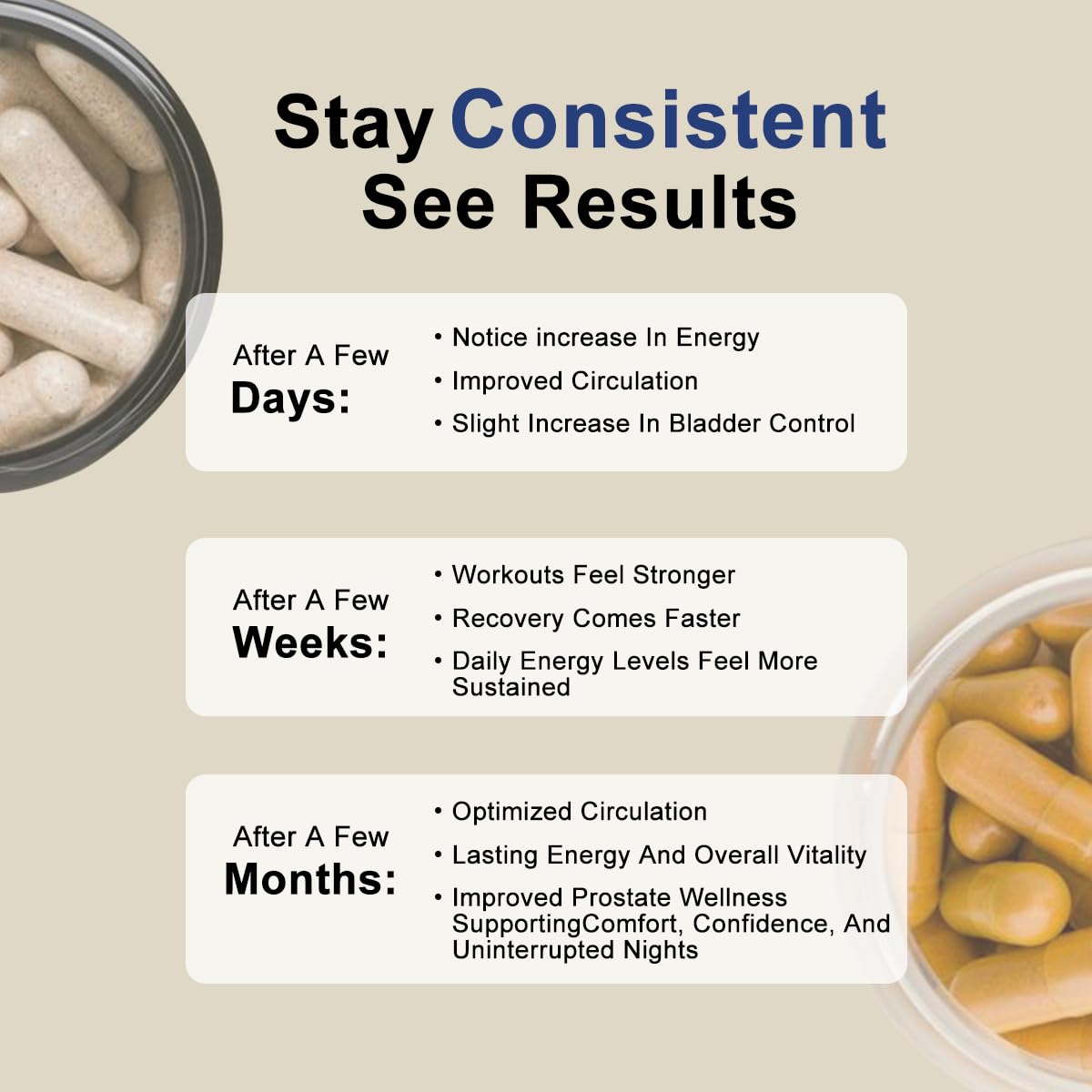 Stay Consistent
See Results

After A Few
Days:

• Notice increase In Energy
• Improved Circulation
• Slight Increase In Bladder Control

After A Few
Weeks:

• Workouts Feel Stronger
• Recovery Comes Faster
• Daily Energy Levels Feel More Sustained

After A Few
Months:

• Optimized Circulation
• Lasting Energy And Overall Vitality
• Improved Prostate Wellness SupportingComfort, Confidence, And Uninterrupted Nights